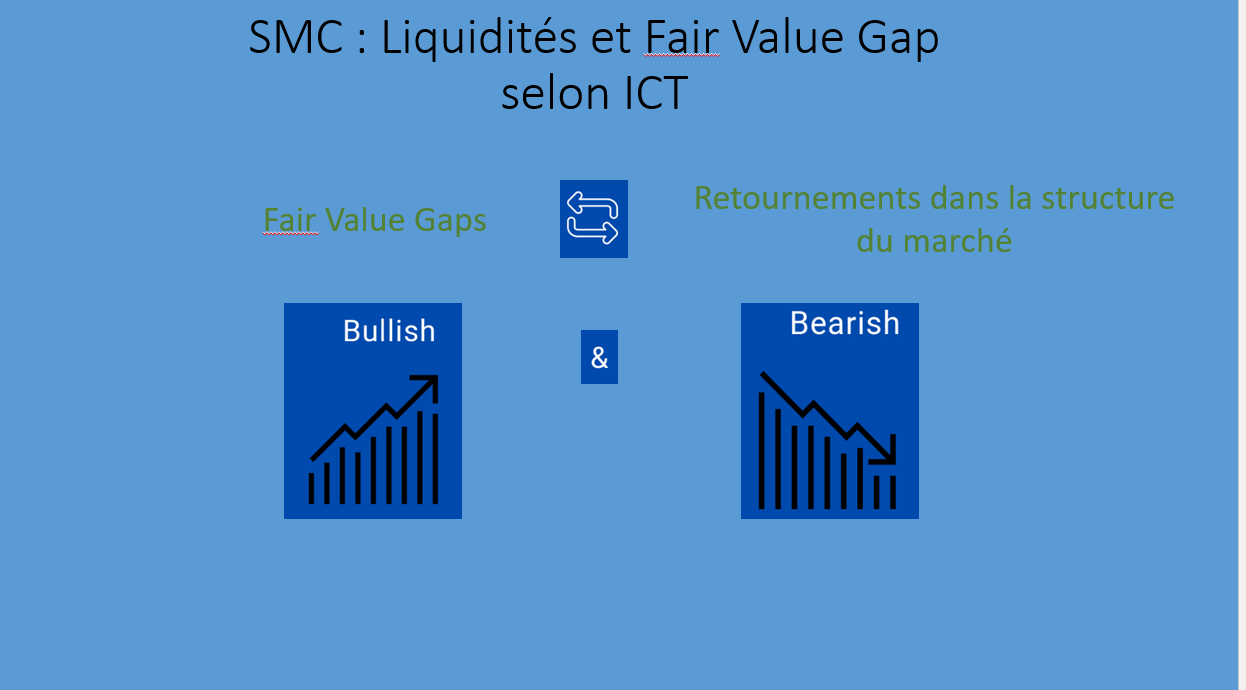 SMC : Liquidités et Fair Value Gap selon ICT

Fair Value Gaps

Retournements dans la structure du marché

Bullish

&

Bearish